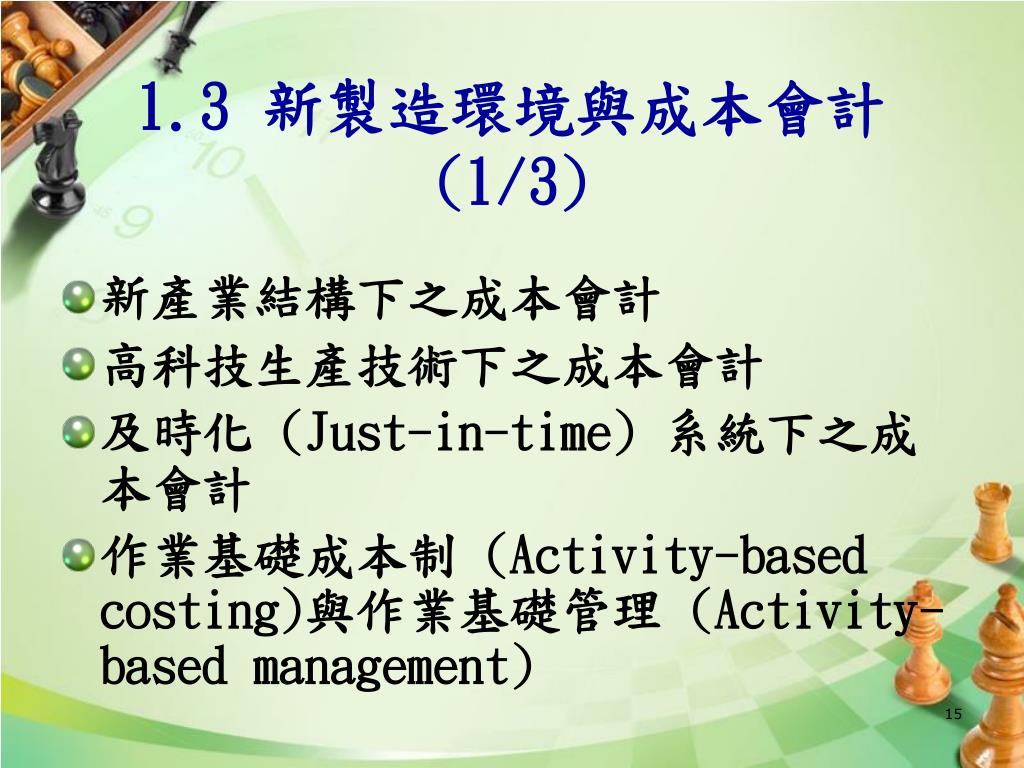 1.3 新製造環境與成本會計 (1/3)

新產業結構下之成本會計

高科技生產技術下之成本會計

及時化 (Just-in-time) 系統下之成本會計

作業基礎成本制 (Activity-based costing)與作業基礎管理 (Activity-based management)

15